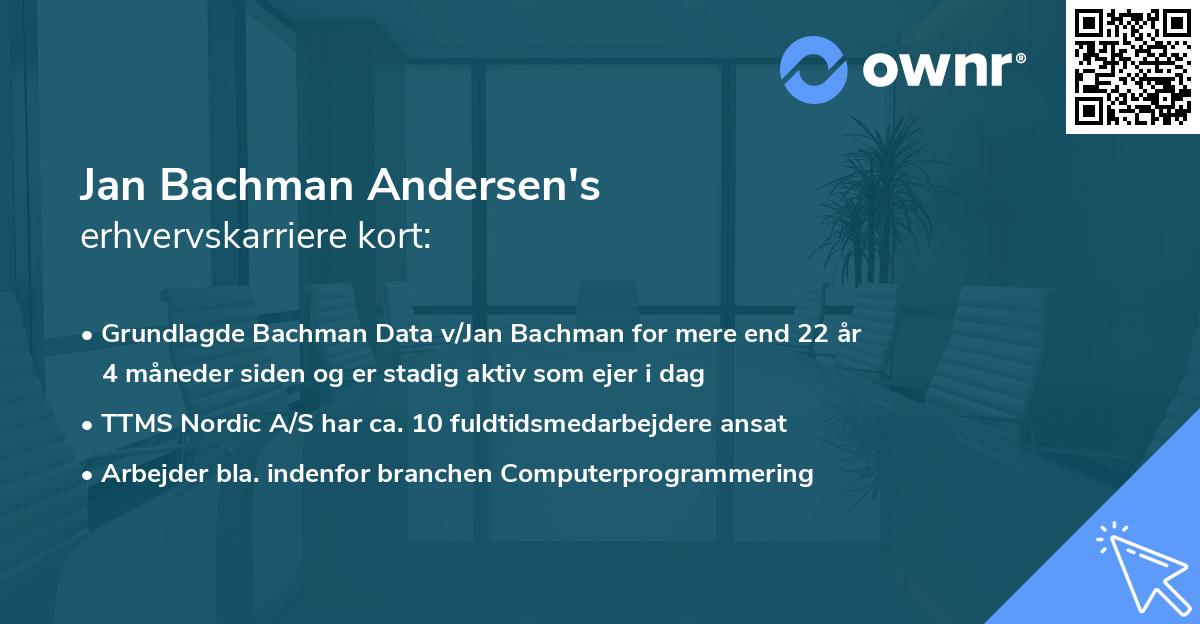 ownr®

Jan Bachman Andersen's
erhvervskarriere kort:

• Grundlagde Bachman Data v/Jan Bachman for mere end 22 år 4 måneder siden og er stadig aktiv som ejer i dag
• TTMS Nordic A/S har ca. 10 fuldtidsmedarbejdere ansat
• Arbejder bla. indenfor branchen Computerprogrammering